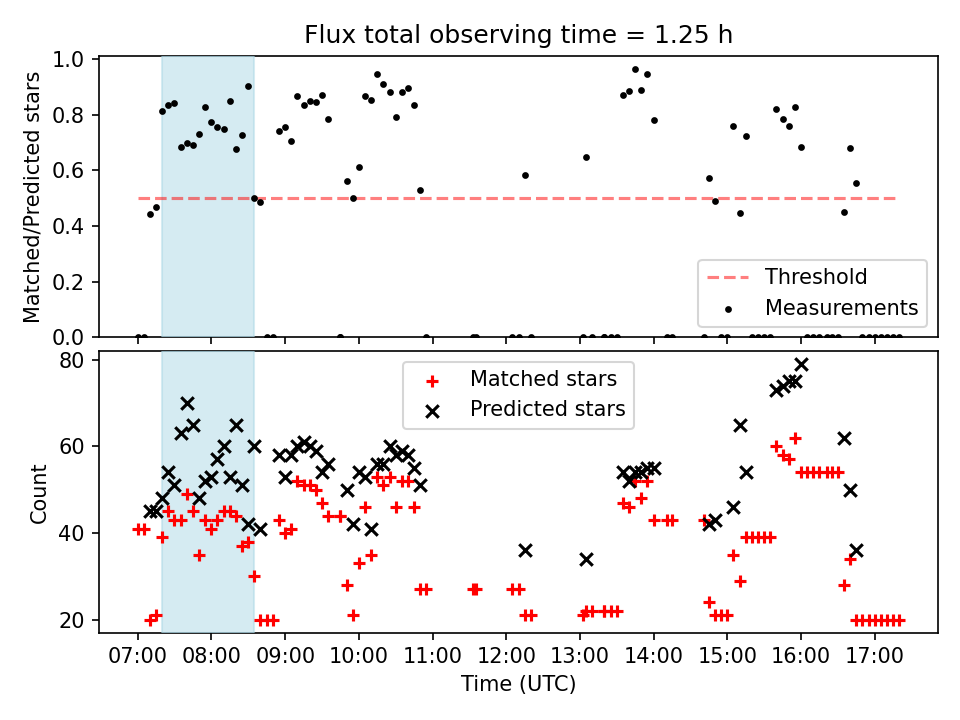 Flux total observing time = 1.25 h

Matched/Predicted stars

1.0
0.8
0.6
0.4
0.2
0.0

Threshold
Measurements

Count

80
60
40
20

Matched stars
Predicted stars

07:00 08:00 09:00 10:00 11:00 12:00 13:00 14:00 15:00 16:00 17:00

Time (UTC)